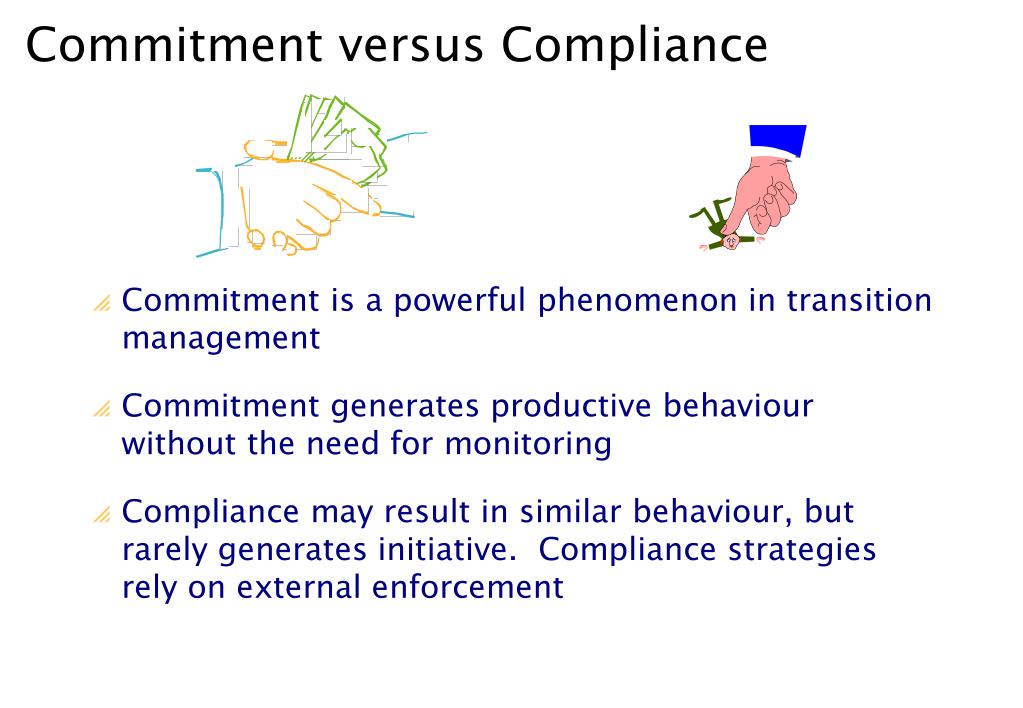 Commitment versus Compliance

Commitment is a powerful phenomenon in transition management

Commitment generates productive behaviour without the need for monitoring

Compliance may result in similar behaviour, but rarely generates initiative.  Compliance strategies rely on external enforcement